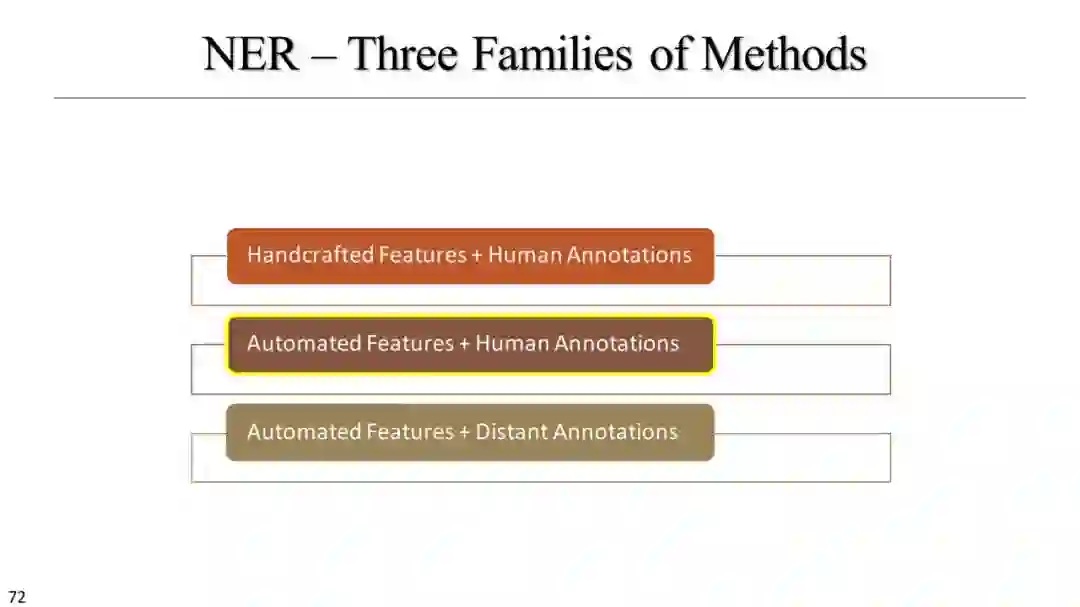 NER – Three Families of Methods

Handcrafted Features + Human Annotations

Automated Features + Human Annotations

Automated Features + Distant Annotations

72